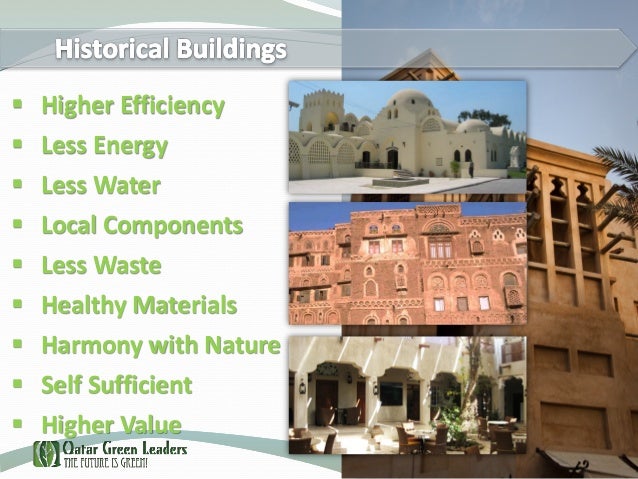 Historical Buildings

- Higher Efficiency
- Less Energy
- Less Water
- Local Components
- Less Waste
- Healthy Materials
- Harmony with Nature
- Self Sufficient
- Higher Value

Qatar Green Leaders
THE FUTURE IS GREEN!